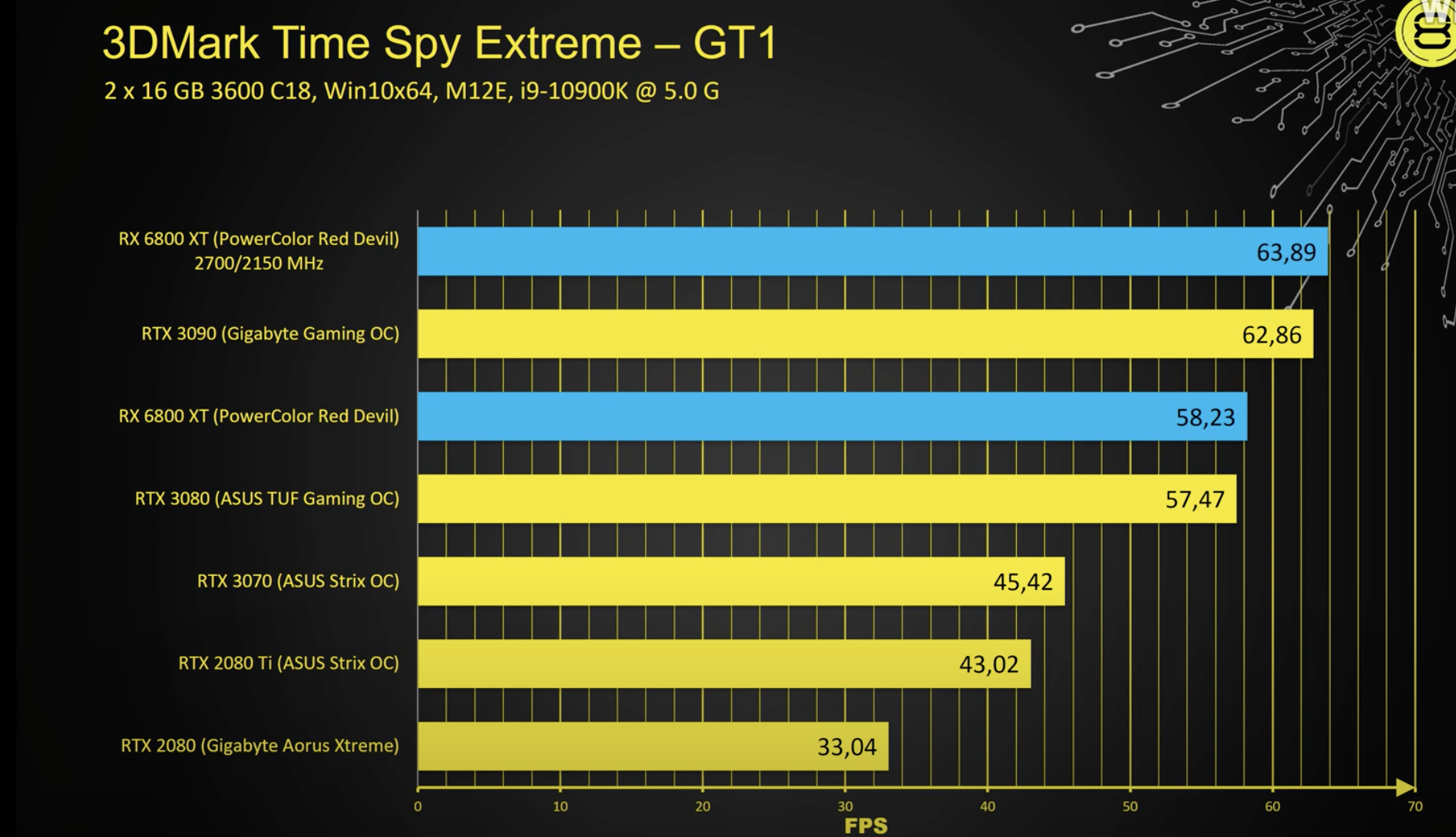 3DMark Time Spy Extreme – GT1

2 x 16 GB 3600 C18, Win10x64, M12E, i9-10900K @ 5.0 G

RX 6800 XT (PowerColor Red Devil) 2700/2150 MHz
63,89

RTX 3090 (Gigabyte Gaming OC)
62,86

RX 6800 XT (PowerColor Red Devil)
58,23

RTX 3080 (ASUS TUF Gaming OC)
57,47

RTX 3070 (ASUS Strix OC)
45,42

RTX 2080 Ti (ASUS Strix OC)
43,02

RTX 2080 (Gigabyte Aorus Xtreme)
33,04

0 10 20 30 40 50 60 70
FPS